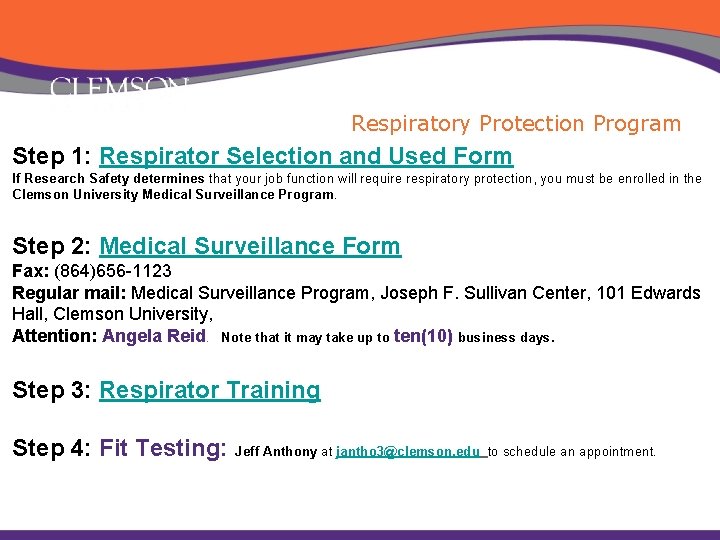 CLEMSON

Respiratory Protection Program

Step 1: Respirator Selection and Used Form
If Research Safety determines that your job function will require respiratory protection, you must be enrolled in the Clemson University Medical Surveillance Program.

Step 2: Medical Surveillance Form
Fax: (864)656-1123
Regular mail: Medical Surveillance Program, Joseph F. Sullivan Center, 101 Edwards Hall, Clemson University,
Attention: Angela Reid. Note that it may take up to ten(10) business days.

Step 3: Respirator Training

Step 4: Fit Testing: Jeff Anthony at jantho3@clemson.edu to schedule an appointment.